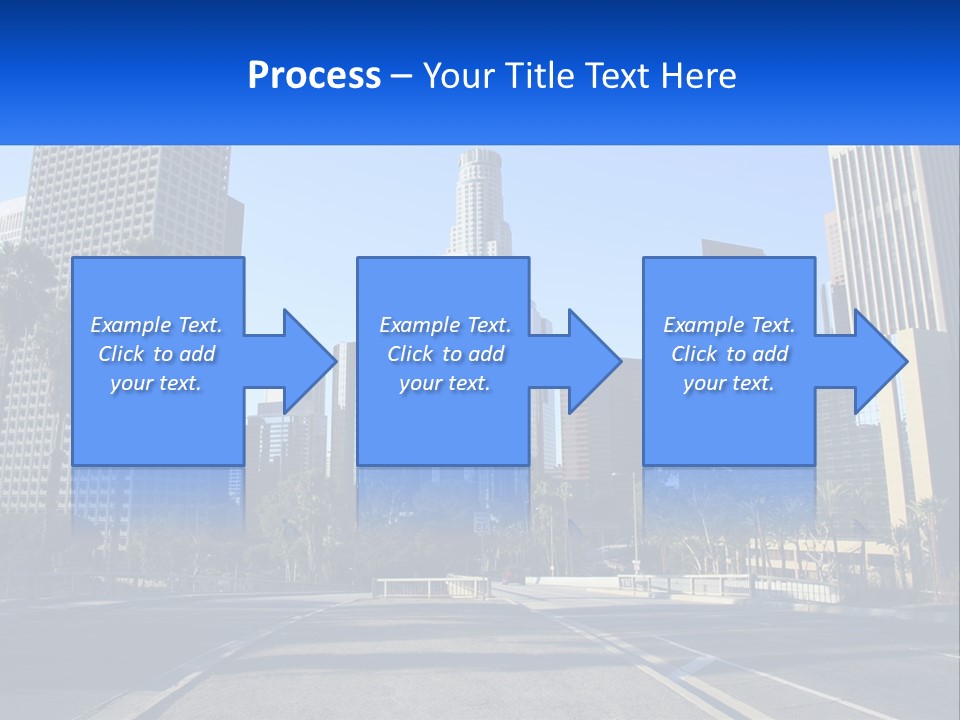 Process – Your Title Text Here

Example Text. Click to add your text.

Example Text. Click to add your text.

Example Text. Click to add your text.